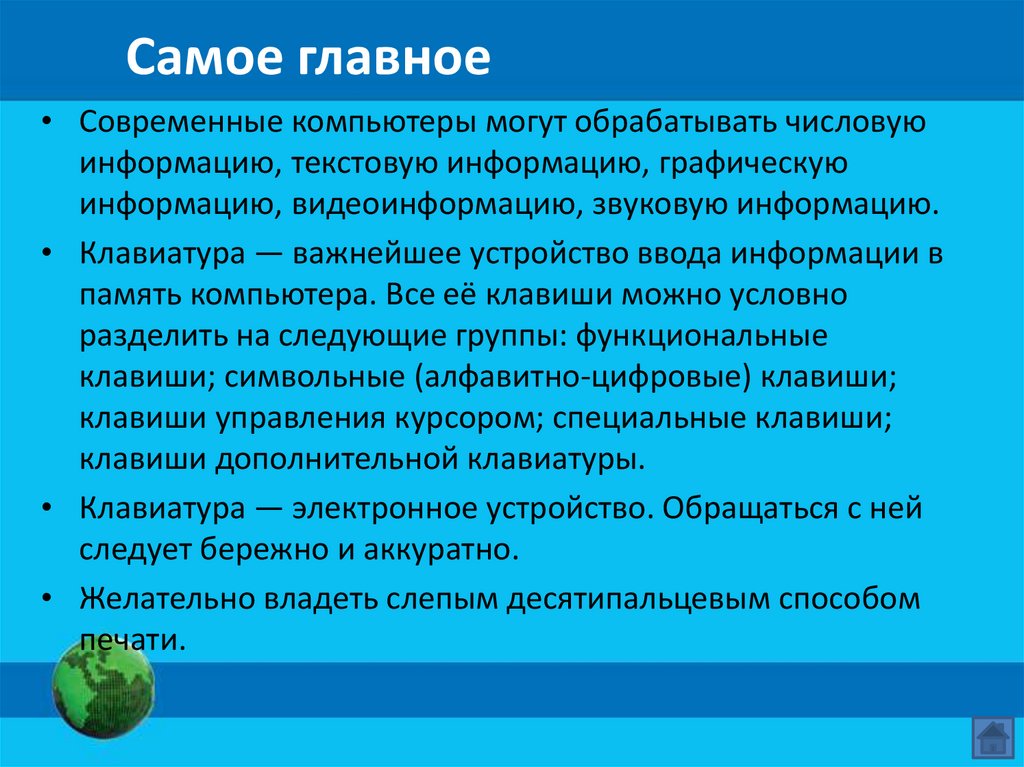 Самое главное

• Современные компьютеры могут обрабатывать числовую информацию, текстовую информацию, графическую информацию, видеоинформацию, звуковую информацию.

• Клавиатура — важнейшее устройство ввода информации в память компьютера. Все её клавиши можно условно разделить на следующие группы: функциональные клавиши; символьные (алфавитно-цифровые) клавиши; клавиши управления курсором; специальные клавиши; клавиши дополнительной клавиатуры.

• Клавиатура — электронное устройство. Обращаться с ней следует бережно и аккуратно.

• Желательно владеть слепым десятипальцевым способом печати.